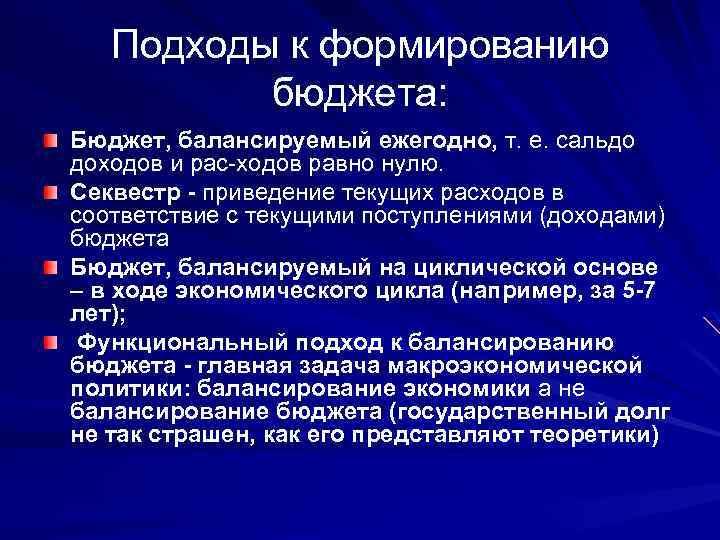 Подходы к формированию бюджета:

Бюджет, балансируемый ежегодно, т. е. сальдо доходов и рас-ходов равно нулю.

Секвестр - приведение текущих расходов в соответствие с текущими поступлениями (доходами) бюджета

Бюджет, балансируемый на циклической основе – в ходе экономического цикла (например, за 5-7 лет);

Функциональный подход к балансированию бюджета - главная задача макроэкономической политики: балансирование экономики а не балансирование бюджета (государственный долг не так страшен, как его представляют теоретики)